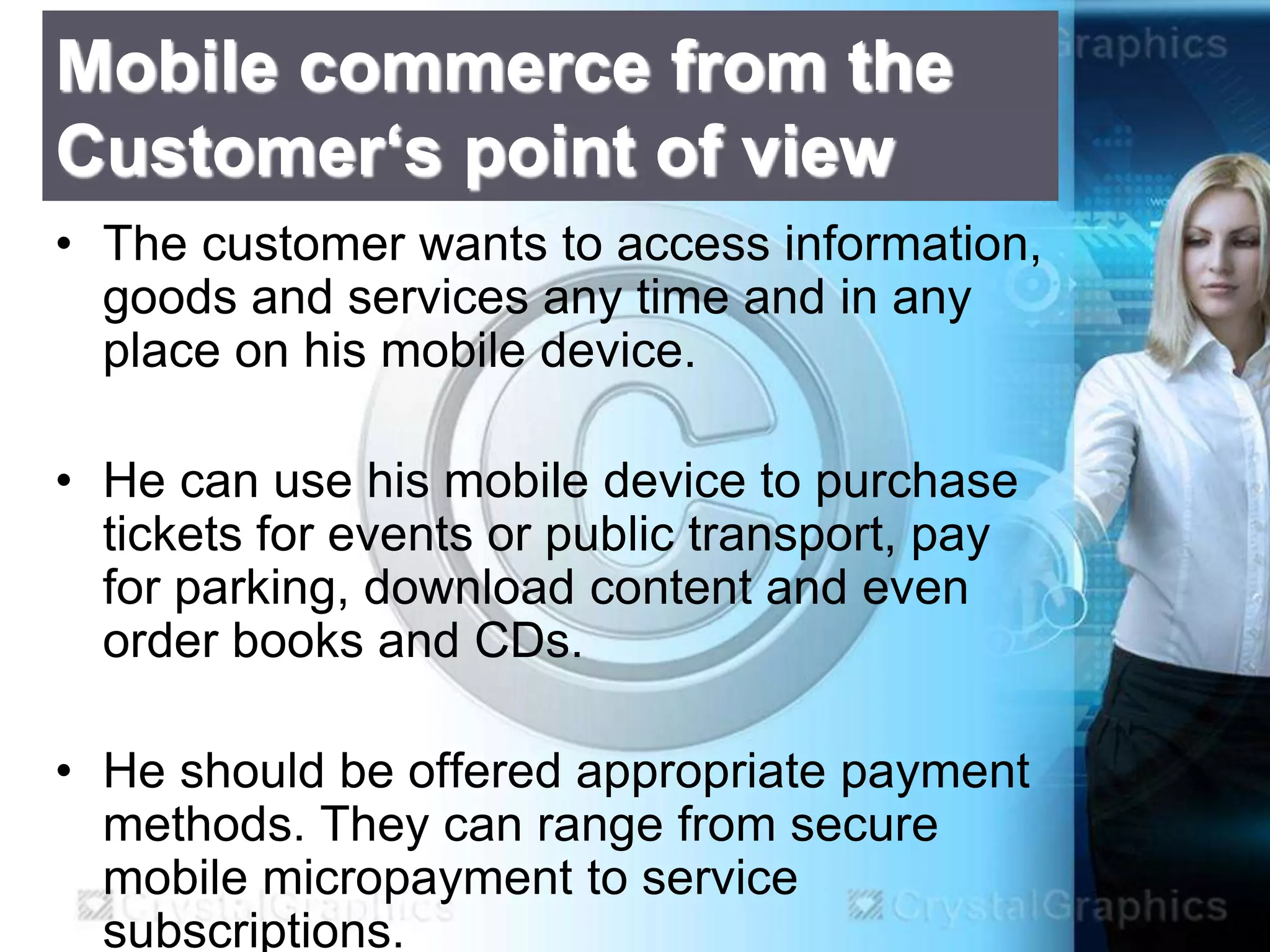 Mobile commerce from the Customer‘s point of view

raphics

• The customer wants to access information, goods and services any time and in any place on his mobile device.

• He can use his mobile device to purchase tickets for events or public transport, pay for parking, download content and even order books and CDs.

• He should be offered appropriate payment methods. They can range from secure mobile micropayment to service subscriptions.

CrystalGraphics

CrystalGraphics